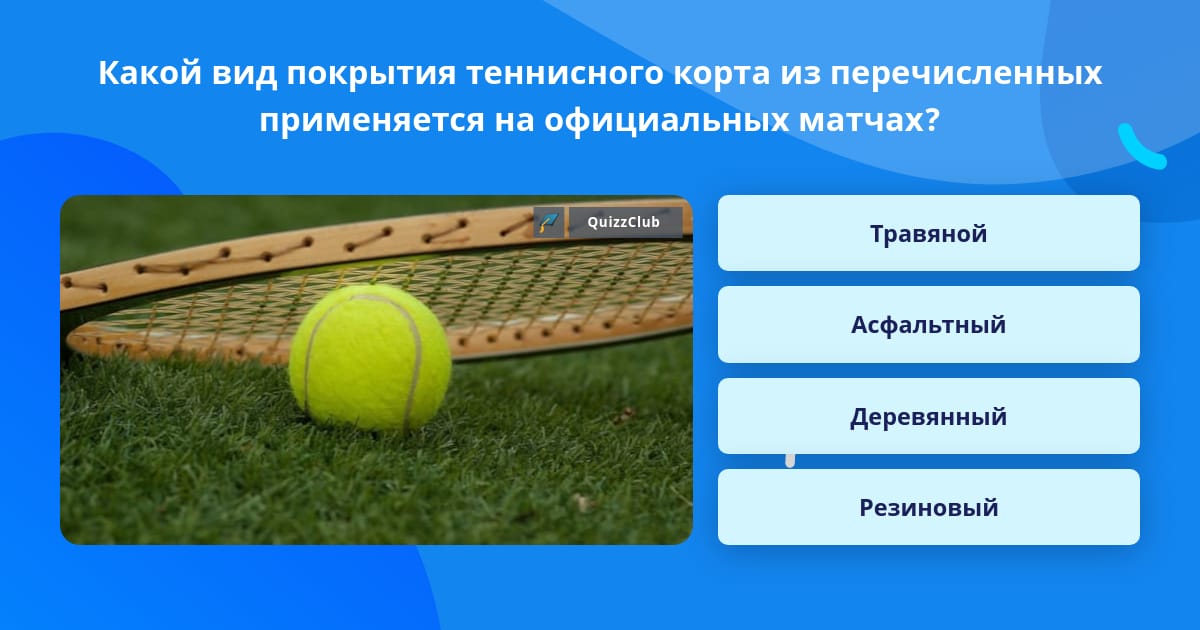 Какой вид покрытия теннисного корта из перечисленных применяется на официальных матчах?

QuizzClub

Травяной

Асфальтный

Деревянный

Резиновый